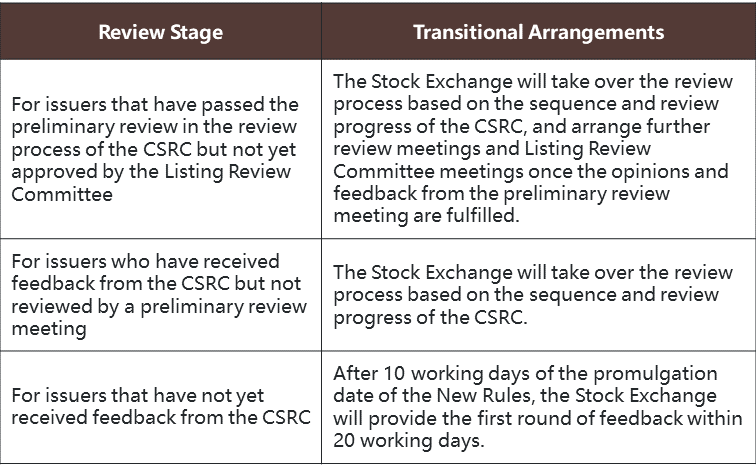 | Review Stage | Transitional Arrangements |
|---|---|
| For issuers that have passed the preliminary review in the review process of the CSRC but not yet approved by the Listing Review Committee | The Stock Exchange will take over the review process based on the sequence and review progress of the CSRC, and arrange further review meetings and Listing Review Committee meetings once the opinions and feedback from the preliminary review meeting are fulfilled. |
| For issuers who have received feedback from the CSRC but not reviewed by a preliminary review meeting | The Stock Exchange will take over the review process based on the sequence and review progress of the CSRC. |
| For issuers that have not yet received feedback from the CSRC | After 10 working days of the promulgation date of the New Rules, the Stock Exchange will provide the first round of feedback within 20 working days. |